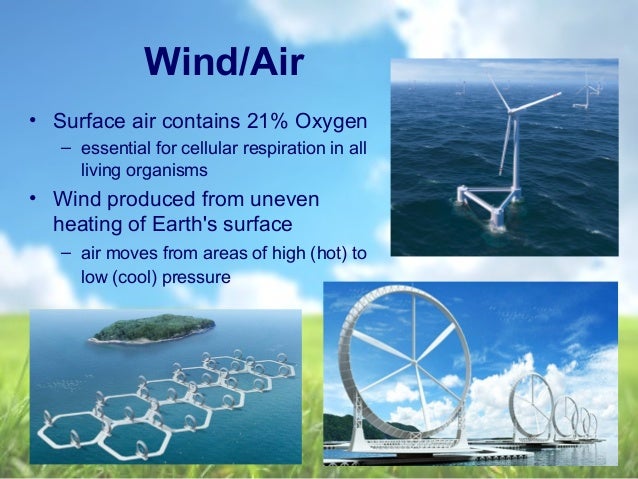 Wind/Air

• Surface air contains 21% Oxygen
 – essential for cellular respiration in all living organisms
• Wind produced from uneven heating of Earth's surface
 – air moves from areas of high (hot) to low (cool) pressure